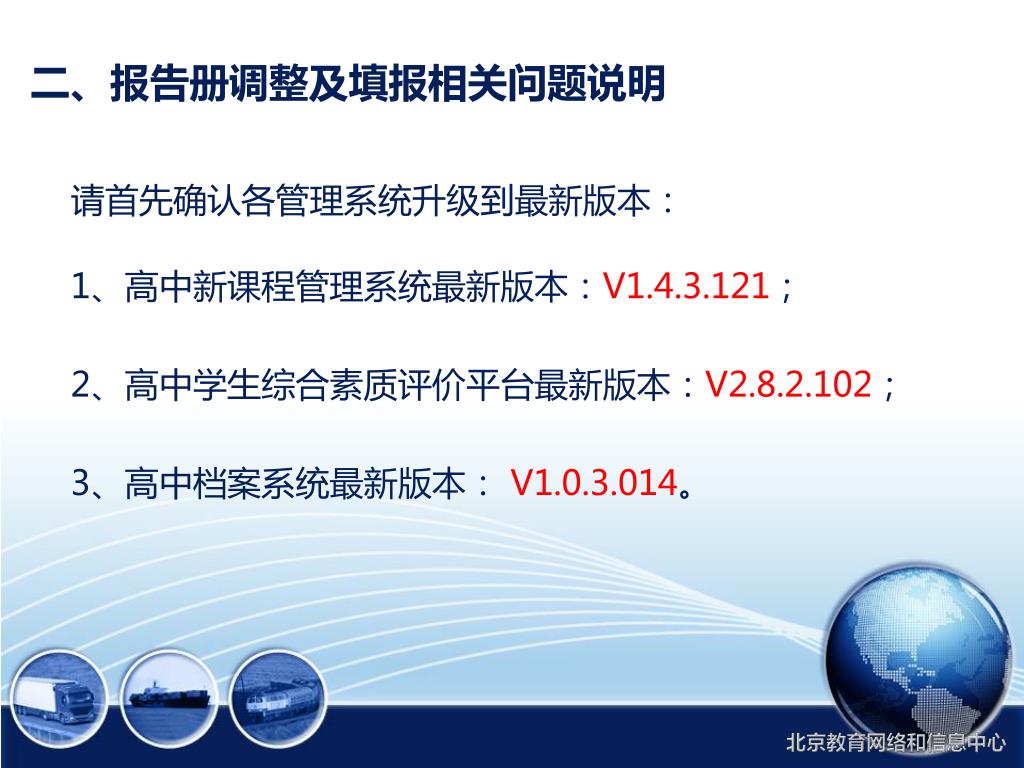 二、报告册调整及填报相关问题说明

请首先确认各管理系统升级到最新版本：

1、高中新课程管理系统最新版本：V1.4.3.121；

2、高中学生综合素质评价平台最新版本：V2.8.2.102；

3、高中档案系统最新版本： V1.0.3.014。

北京教育网络和信息中心